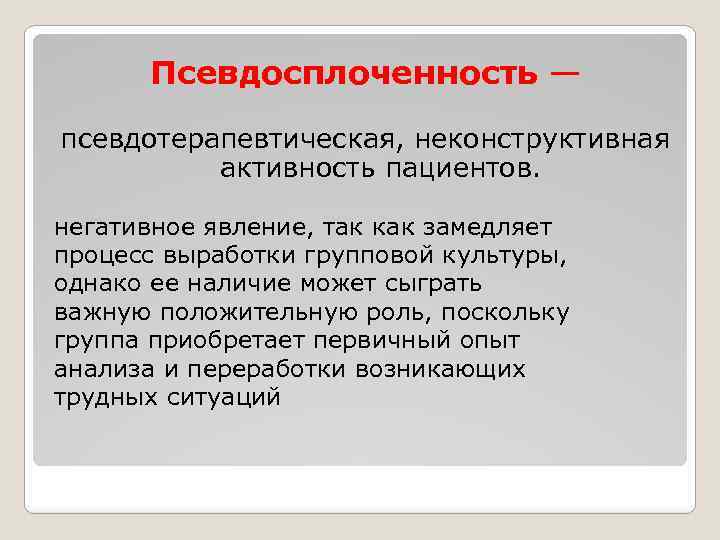 Псевдосплоченность —

псевдотерапевтическая, неконструктивная активность пациентов.

негативное явление, так как замедляет процесс выработки групповой культуры, однако ее наличие может сыграть важную положительную роль, поскольку группа приобретает первичный опыт анализа и переработки возникающих трудных ситуаций